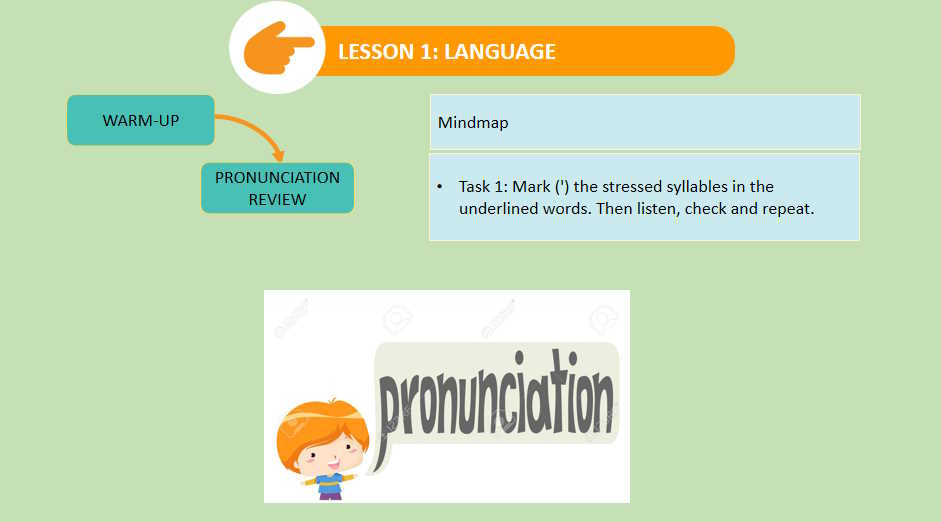 LESSON 1: LANGUAGE

WARM-UP

PRONUNCIATION REVIEW

Mindmap

• Task 1: Mark (') the stressed syllables in the underlined words. Then listen, check and repeat.

pronunciation